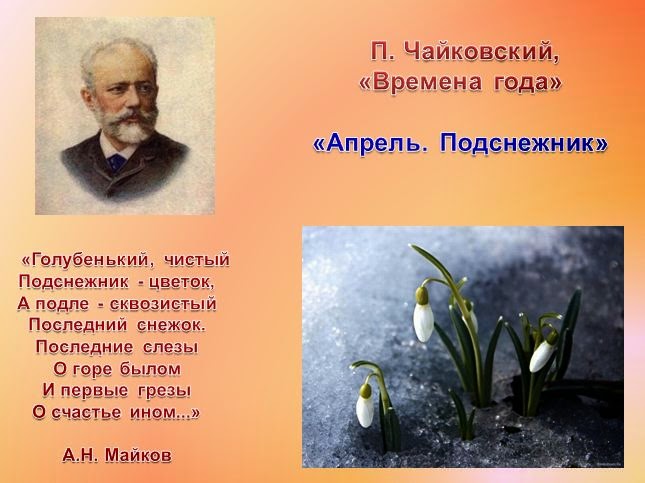 П. Чайковский,
«Времена года»

«Апрель. Подснежник»

«Голубенький, чистый
Подснежник - цветок,
А подле - сквозистый
Последний снежок.
Последние слезы
О горе былом
И первые грезы
О счастье ином...»

А.Н. Майков